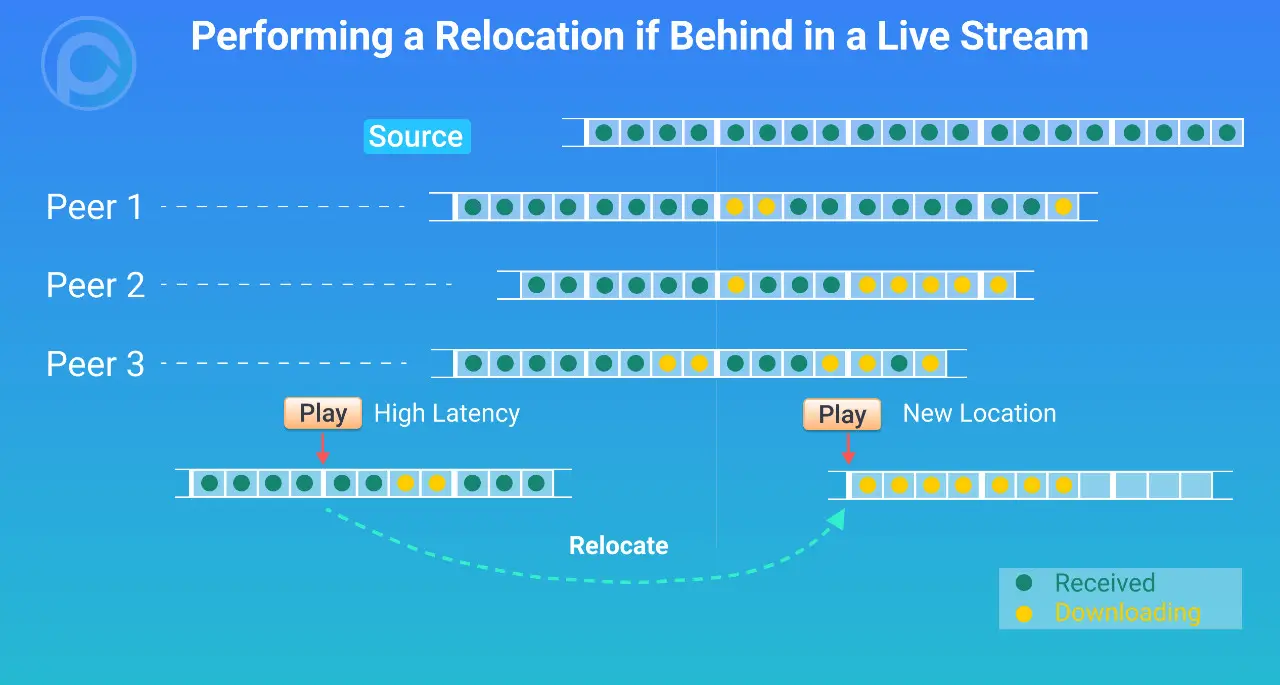 Performing a Relocation if Behind in a Live Stream

Source

Peer 1

Peer 2

Peer 3

Play High Latency

Play New Location

Relocate

Received
Downloading